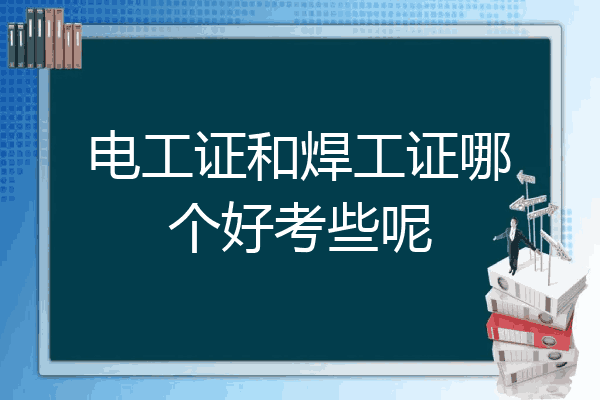 电工证和焊工证哪个好考些呢